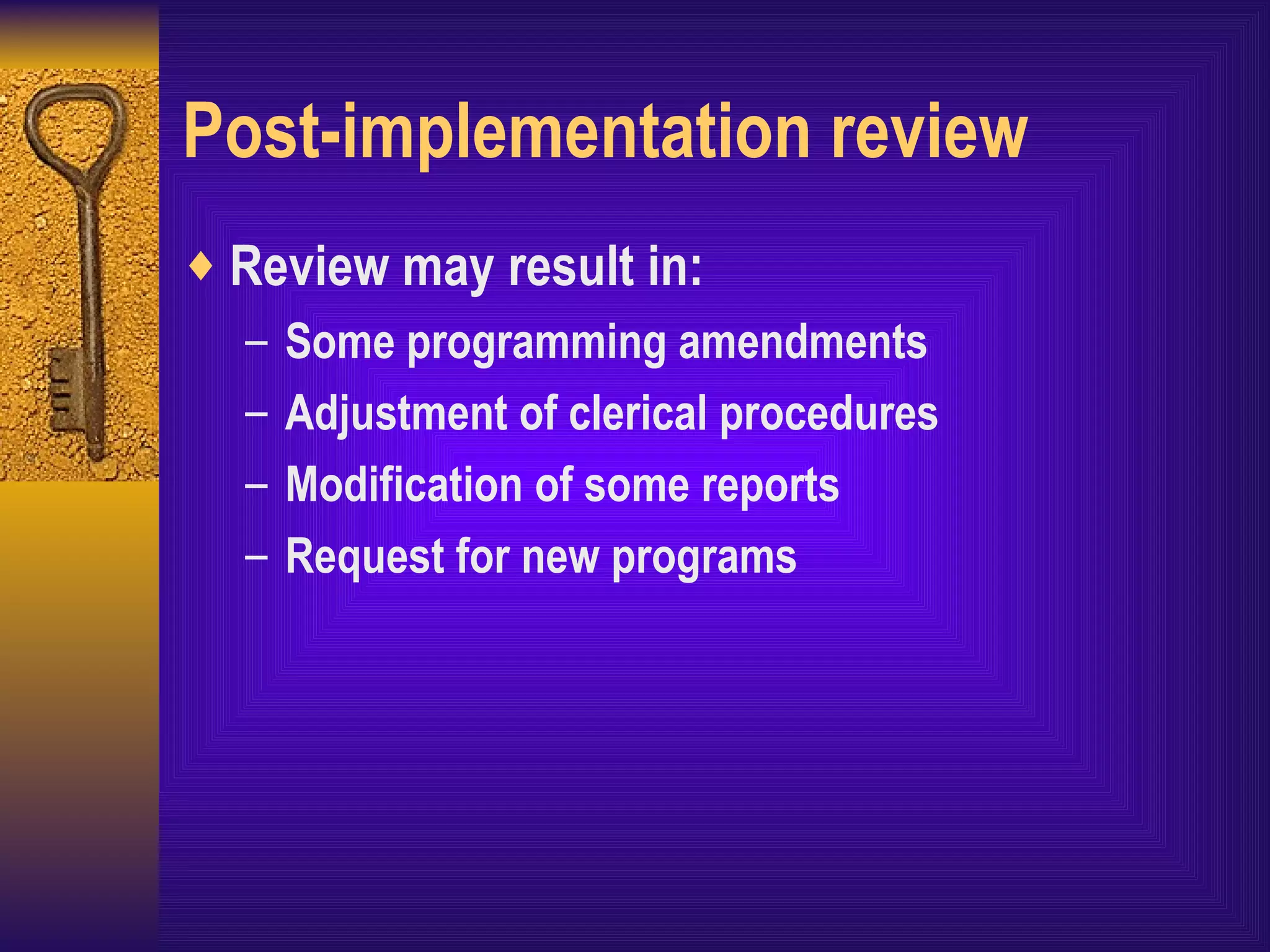 Post-implementation review

♦ Review may result in:

– Some programming amendments
– Adjustment of clerical procedures
– Modification of some reports
– Request for new programs